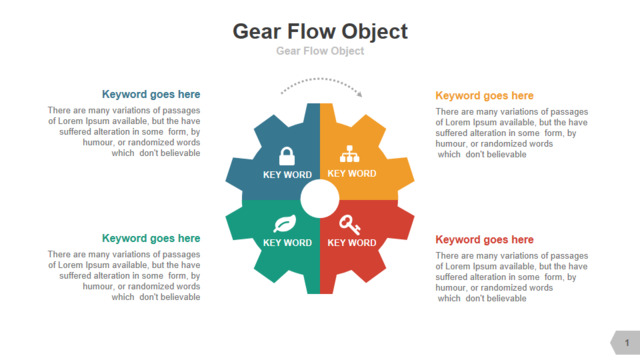 Gear Flow Object
Gear Flow Object

Keyword goes here
There are many variations of passages of Lorem Ipsum available, but the have suffered alteration in some form, by humour, or randomized words which don't believable

Keyword goes here
There are many variations of passages of Lorem Ipsum available, but the have suffered alteration in some form, by humour, or randomized words which don't believable

KEY WORD
KEY WORD
KEY WORD
KEY WORD

Keyword goes here
There are many variations of passages of Lorem Ipsum available, but the have suffered alteration in some form, by humour, or randomized words which don't believable

Keyword goes here
There are many variations of passages of Lorem Ipsum available, but the have suffered alteration in some form, by humour, or randomized words which don't believable

1